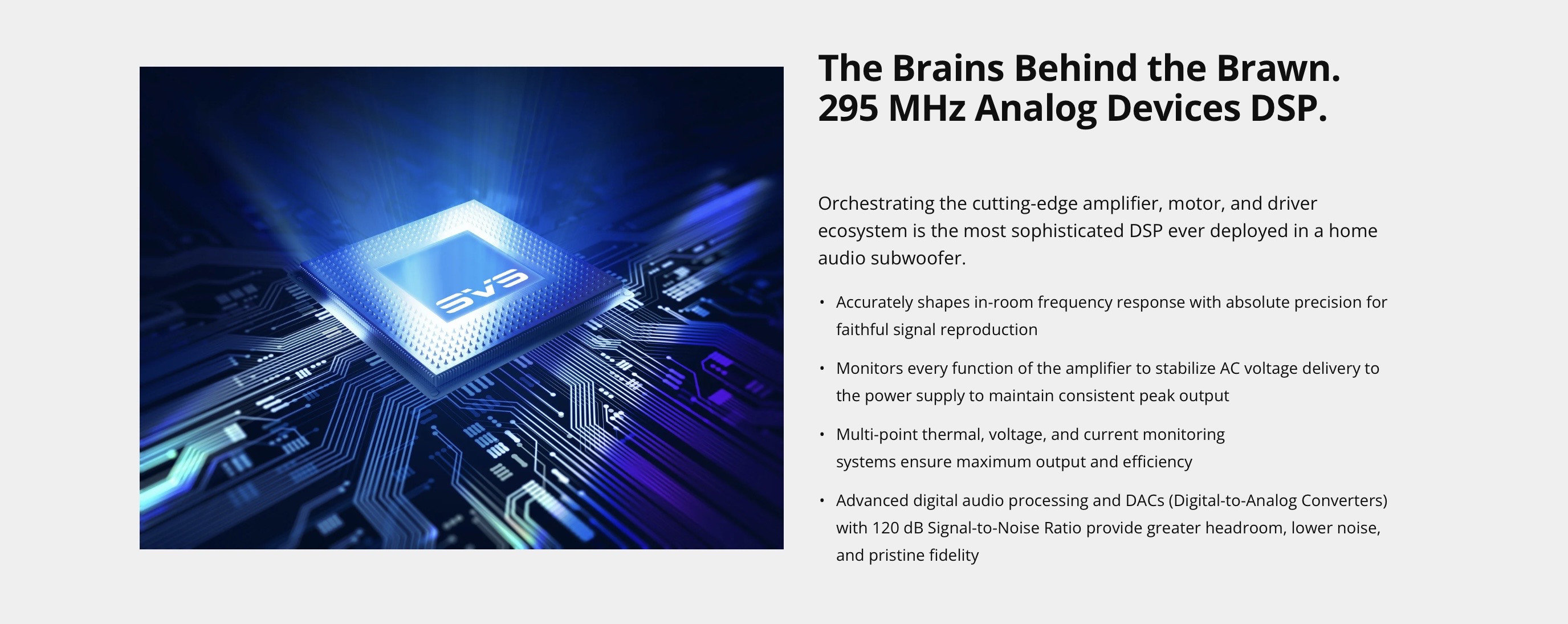 SVS

The Brains Behind the Brawn.
295 MHz Analog Devices DSP.

Orchestrating the cutting-edge amplifier, motor, and driver ecosystem is the most sophisticated DSP ever deployed in a home audio subwoofer.

• Accurately shapes in-room frequency response with absolute precision for faithful signal reproduction

• Monitors every function of the amplifier to stabilize AC voltage delivery to the power supply to maintain consistent peak output

• Multi-point thermal, voltage, and current monitoring systems ensure maximum output and efficiency

• Advanced digital audio processing and DACs (Digital-to-Analog Converters) with 120 dB Signal-to-Noise Ratio provide greater headroom, lower noise, and pristine fidelity